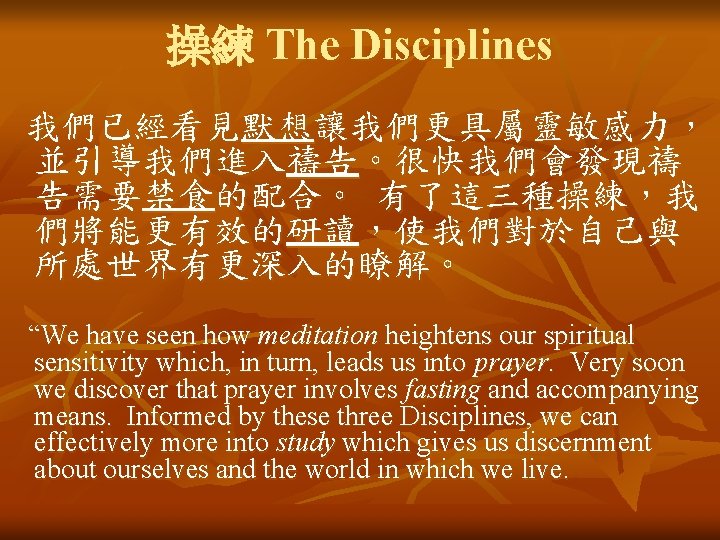 操練 The Disciplines

我們已經看見默想讓我們更具屬靈敏感力，並引導我們進入禱告。很快我們會發現禱告需要禁食的配合。 有了這三種操練，我們將能更有效的研讀，使我們對於自己與所處世界有更深入的瞭解。

“We have seen how meditation heightens our spiritual sensitivity which, in turn, leads us into prayer. Very soon we discover that prayer involves fasting and accompanying means. Informed by these three Disciplines, we can effectively more into study which gives us discernment about ourselves and the world in which we live.